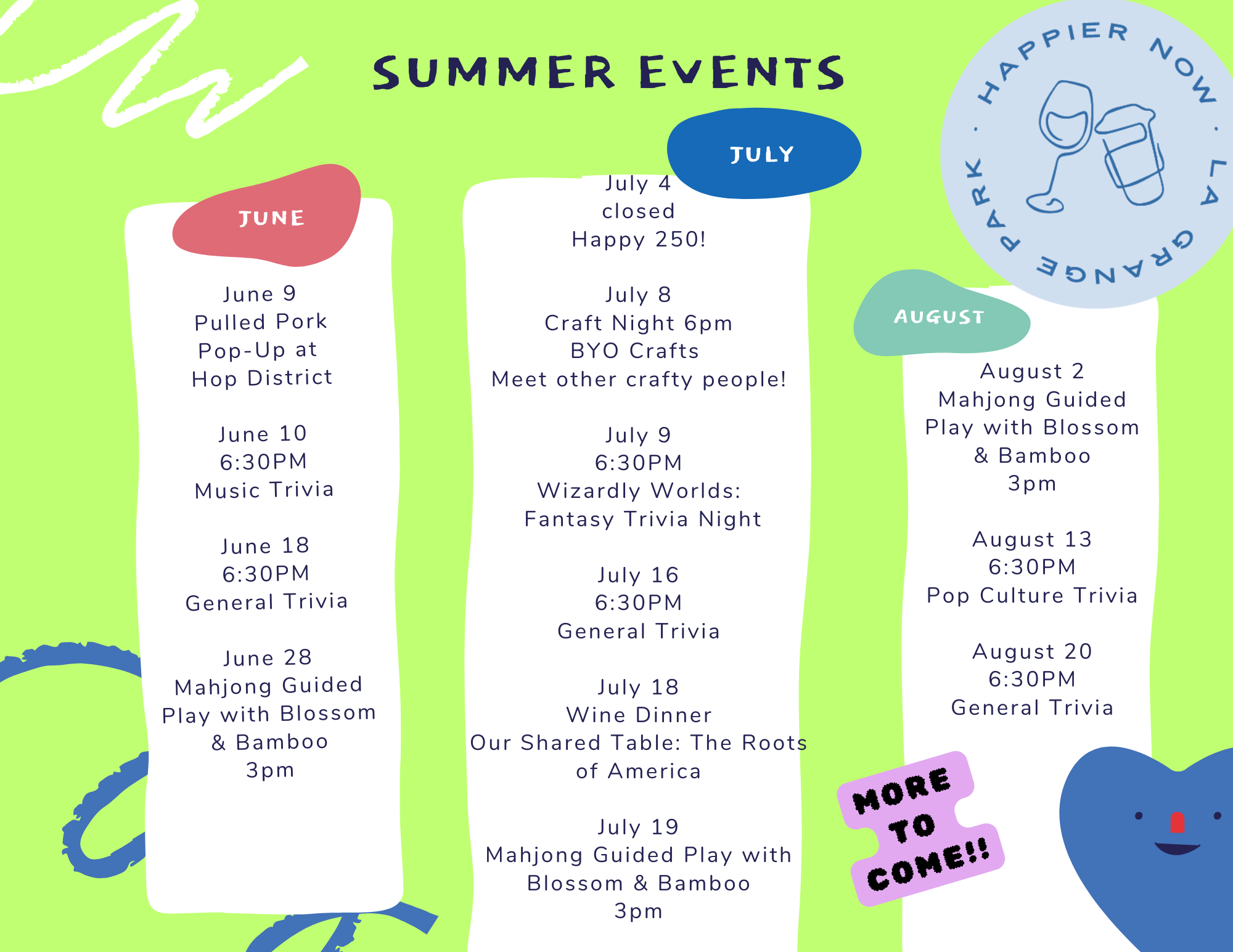 SUMMER EVENTS

HAPPIER NOW · LA GRANGE PARK ·

JUNE

June 9
Pulled Pork
Pop-Up at
Hop District

June 10
6:30PM
Music Trivia

June 18
6:30PM
General Trivia

June 28
Mahjong Guided
Play with Blossom
& Bamboo
3pm

JULY

July 4
closed
Happy 250!

July 8
Craft Night 6pm
BYO Crafts
Meet other crafty people!

July 9
6:30PM
Wizardly Worlds:
Fantasy Trivia Night

July 16
6:30PM
General Trivia

July 18
Wine Dinner
Our Shared Table: The Roots
of America

July 19
Mahjong Guided Play with
Blossom & Bamboo
3pm

AUGUST

August 2
Mahjong Guided
Play with Blossom
& Bamboo
3pm

August 13
6:30PM
Pop Culture Trivia

August 20
6:30PM
General Trivia

MORE TO COME!!